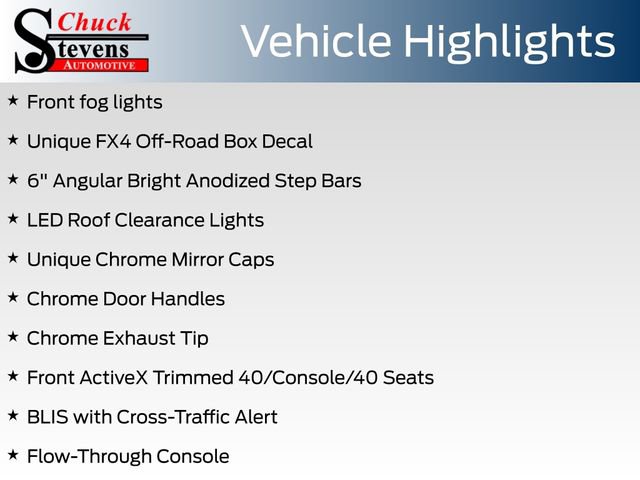 Chuck Stevens AUTOMOTIVE

Vehicle Highlights

★ Front fog lights

★ Unique FX4 Off-Road Box Decal

★ 6" Angular Bright Anodized Step Bars

★ LED Roof Clearance Lights

★ Unique Chrome Mirror Caps

★ Chrome Door Handles

★ Chrome Exhaust Tip

★ Front ActiveX Trimmed 40/Console/40 Seats

★ BLIS with Cross-Traffic Alert

★ Flow-Through Console